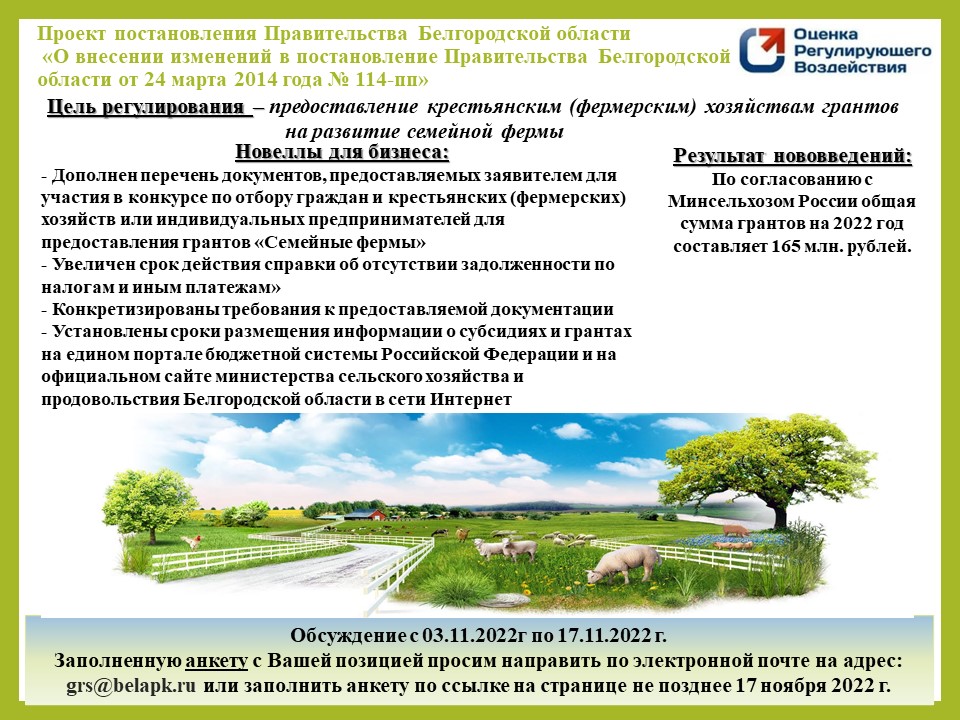 Проект постановления Правительства Белгородской области «О внесении изменений в постановление Правительства Белгородской области от 24 марта 2014 года № 114-пп»

Оценка Регулирующего Воздействия

Цель регулирования – предоставление крестьянским (фермерским) хозяйствам грантов на развитие семейной фермы

Новеллы для бизнеса:

- Дополнен перечень документов, предоставляемых заявителем для участия в конкурсе по отбору граждан и крестьянских (фермерских) хозяйств или индивидуальных предпринимателей для предоставления грантов «Семейные фермы»
- Увеличен срок действия справки об отсутствии задолженности по налогам и иным платежам»
- Конкретизированы требования к предоставляемой документации
- Установлены сроки размещения информации о субсидиях и грантах на едином портале бюджетной системы Российской Федерации и на официальном сайте министерства сельского хозяйства и продовольствия Белгородской области в сети Интернет

Результат нововведений:

По согласованию с Минсельхозом России общая сумма грантов на 2022 год составляет 165 млн. рублей.

Обсуждение с 03.11.2022г по 17.11.2022 г.
Заполненную анкету с Вашей позицией просим направить по электронной почте на адрес: grs@belapk.ru или заполнить анкету по ссылке на странице не позднее 17 ноября 2022 г.